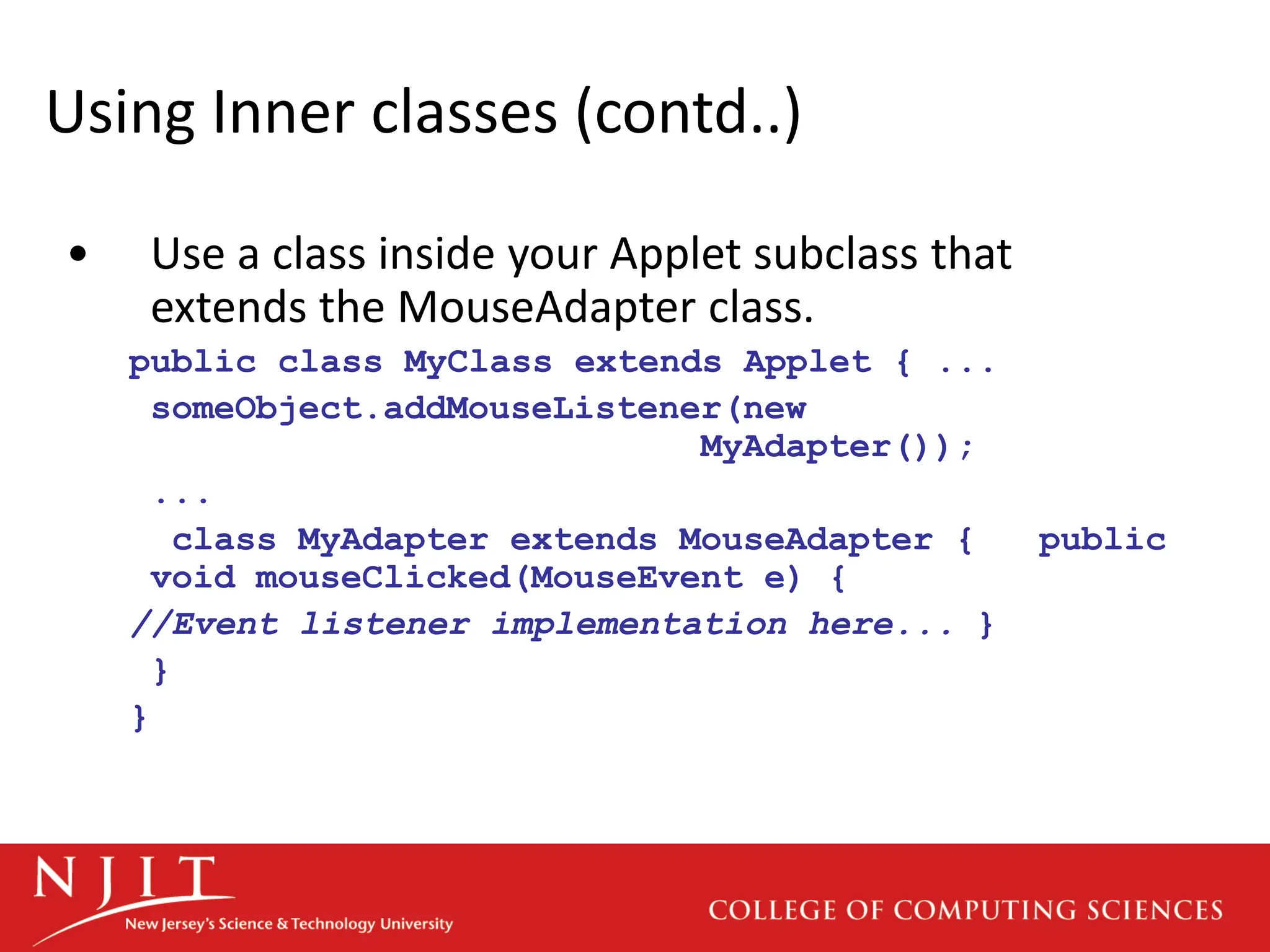 Using Inner classes (contd..)

• Use a class inside your Applet subclass that extends the MouseAdapter class.

public class MyClass extends Applet { ...
someObject.addMouseListener(new
MyAdapter());
...
class MyAdapter extends MouseAdapter { public void mouseClicked(MouseEvent e) {
//Event listener implementation here... }
}
}

NJIT
New Jersey's Science & Technology University

COLLEGE OF COMPUTING SCIENCES